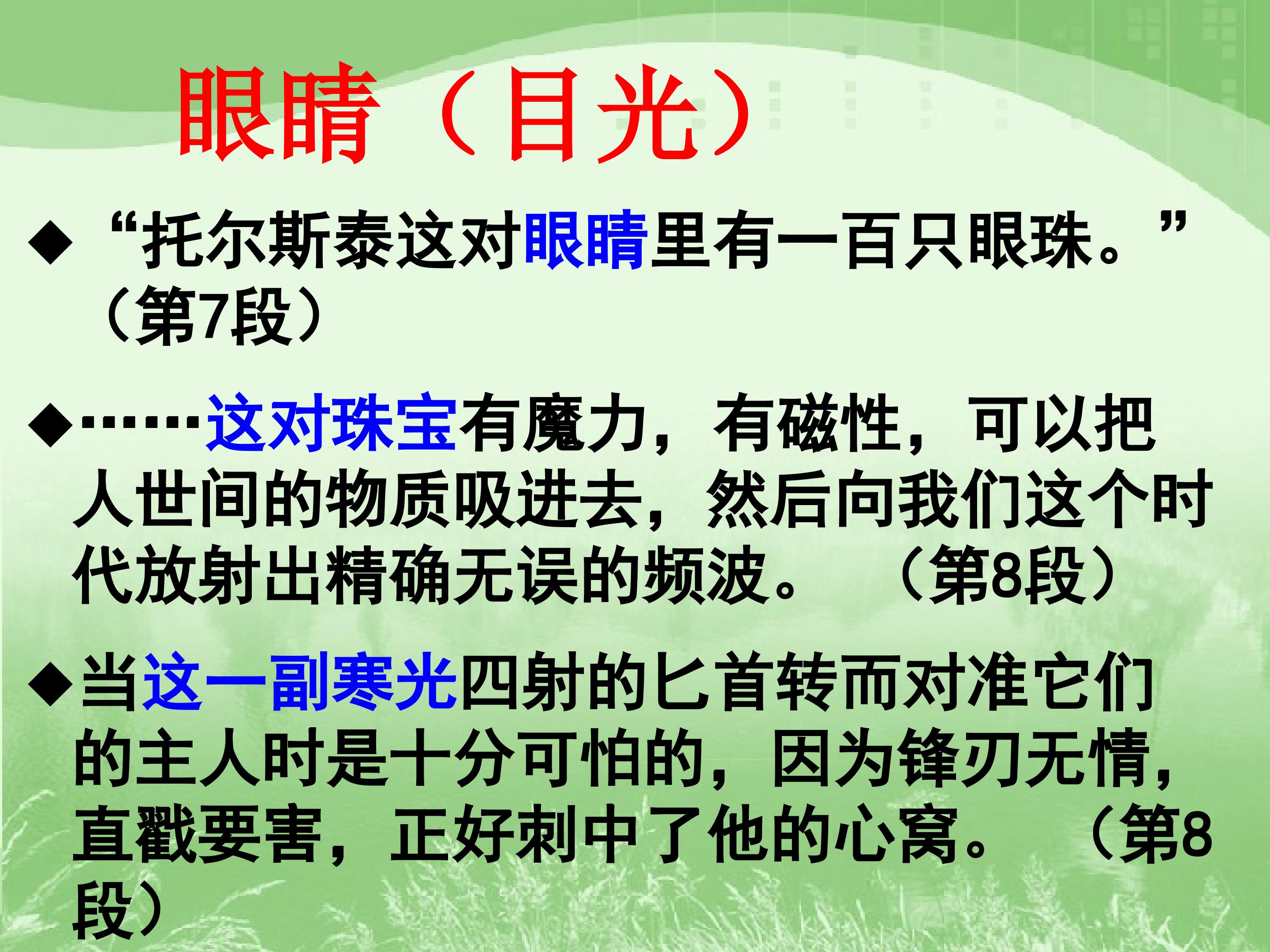 眼睛（目光）

◆“托尔斯泰这对眼睛里有一百只眼珠。”（第7段）

◆……这对珠宝有魔力，有磁性，可以把人世间的物质吸进去，然后向我们这个时代放射出精确无误的频波。（第8段）

◆当这一副寒光四射的匕首转而对准它们的主人时是十分可怕的，因为锋刃无情，直戳要害，正好刺中了他的心窝。（第8段）